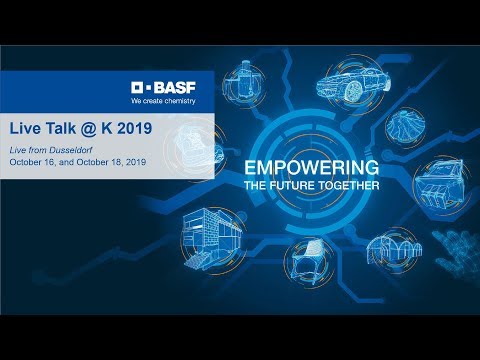 BASF
We create chemistry

Live Talk @ K 2019

Live from Dusseldorf
October 16, and October 18, 2019

EMPOWERING
THE FUTURE TOGETHER